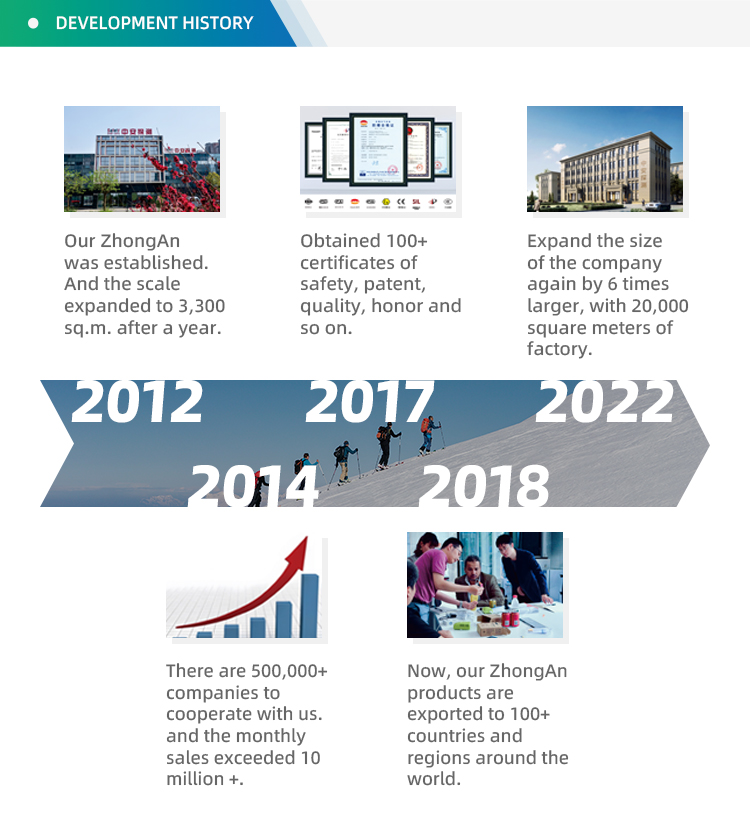 • DEVELOPMENT HISTORY

Our ZhongAn was established. And the scale expanded to 3,300 sq.m. after a year.

Obtained 100+ certificates of safety, patent, quality, honor and so on.

Expand the size of the company again by 6 times larger, with 20,000 square meters of factory.

2012

2017

2022

2014

2018

There are 500,000+ companies to cooperate with us. and the monthly sales exceeded 10 million +.

Now, our ZhongAn products are exported to 100+ countries and regions around the world.